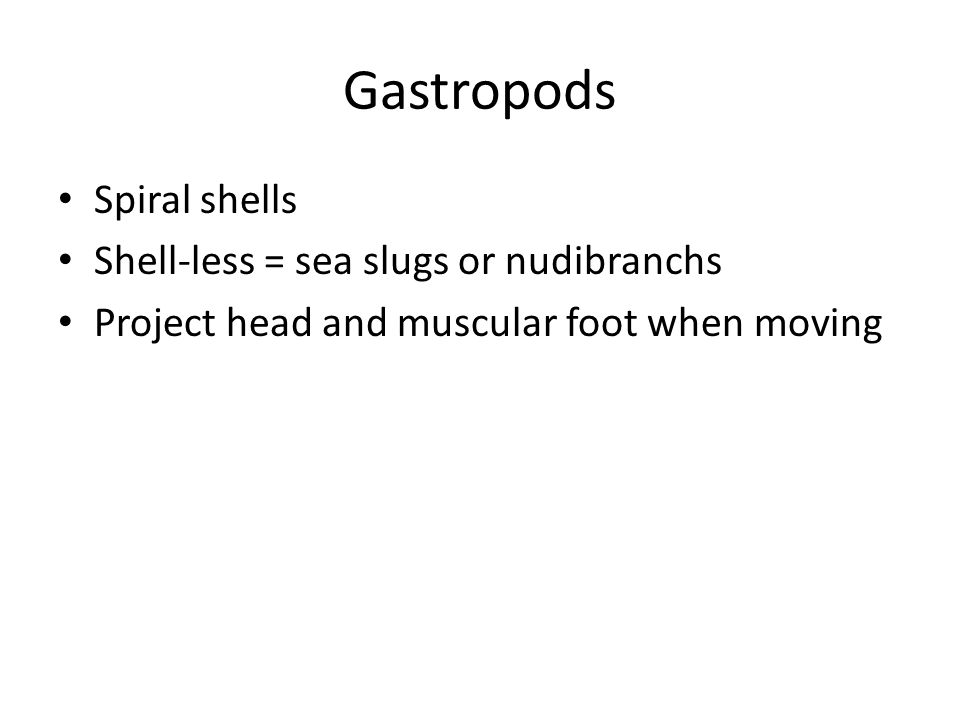 Gastropods

• Spiral shells
• Shell-less = sea slugs or nudibranchs
• Project head and muscular foot when moving